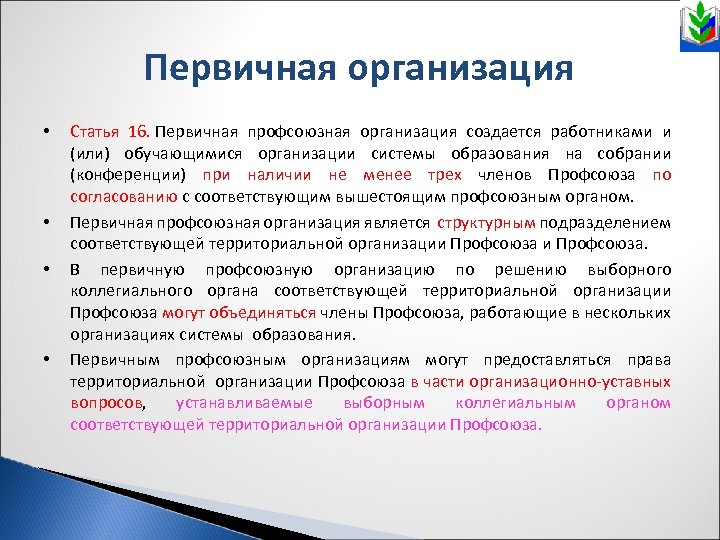 Первичная организация

• Статья 16. Первичная профсоюзная организация создается работниками и (или) обучающимися организации системы образования на собрании (конференции) при наличии не менее трех членов Профсоюза по согласованию с соответствующим вышестоящим профсоюзным органом.

• Первичная профсоюзная организация является структурным подразделением соответствующей территориальной организации Профсоюза и Профсоюза.

• В первичную профсоюзную организацию по решению выборного коллегиального органа соответствующей территориальной организации Профсоюза могут объединяться члены Профсоюза, работающие в нескольких организациях системы образования.

• Первичным профсоюзным организациям могут предоставляться права территориальной организации Профсоюза в части организационно-уставных вопросов, устанавливаемые выборным коллегиальным органом соответствующей территориальной организации Профсоюза.